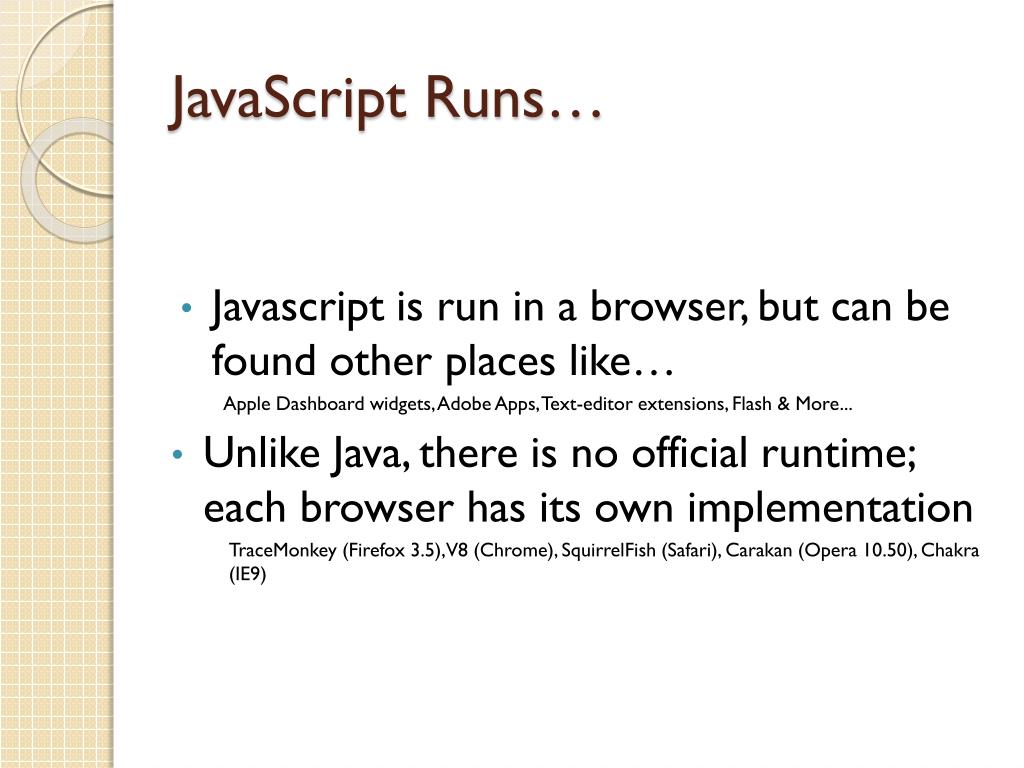 JavaScript Runs…

• Javascript is run in a browser, but can be found other places like…

Apple Dashboard widgets, Adobe Apps, Text-editor extensions, Flash & More...

• Unlike Java, there is no official runtime; each browser has its own implementation

TraceMonkey (Firefox 3.5), V8 (Chrome), SquirrelFish (Safari), Carakan (Opera 10.50), Chakra (IE9)